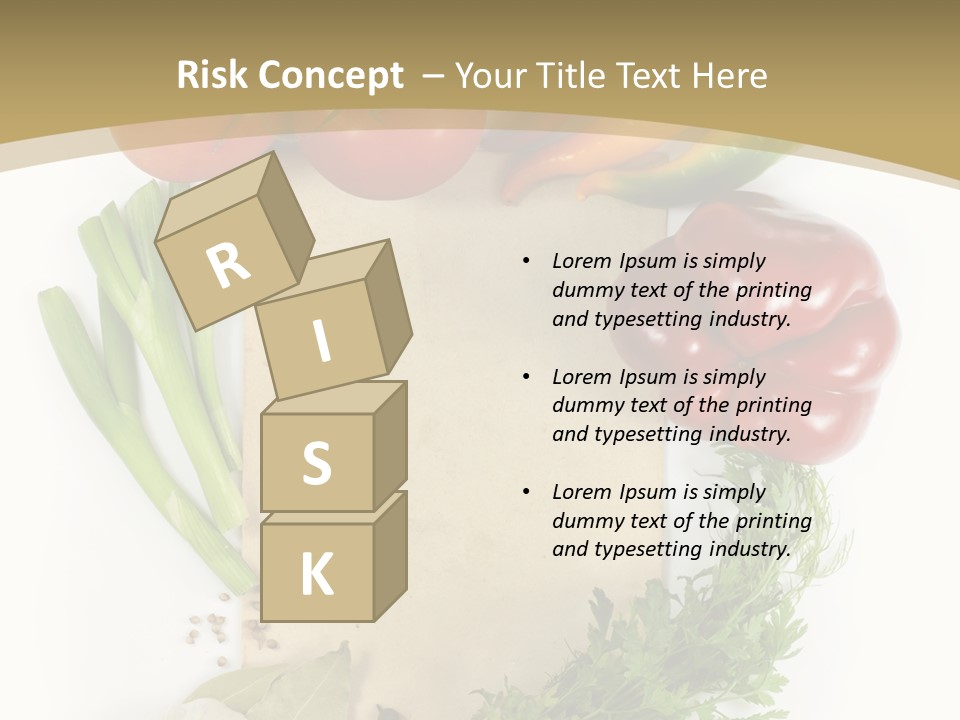 Risk Concept – Your Title Text Here

R
I
S
K

• Lorem Ipsum is simply dummy text of the printing and typesetting industry.

• Lorem Ipsum is simply dummy text of the printing and typesetting industry.

• Lorem Ipsum is simply dummy text of the printing and typesetting industry.